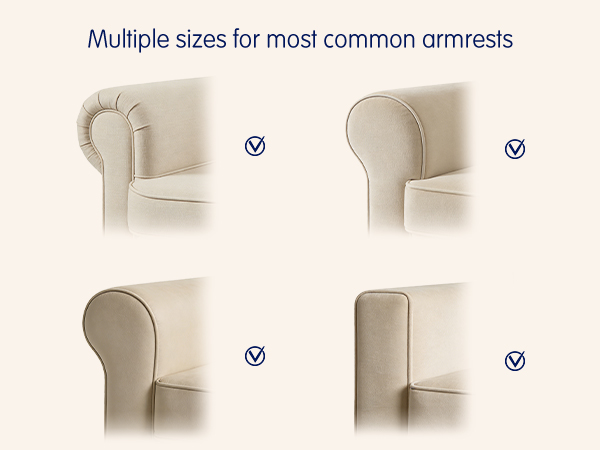 Multiple sizes for most common armrests